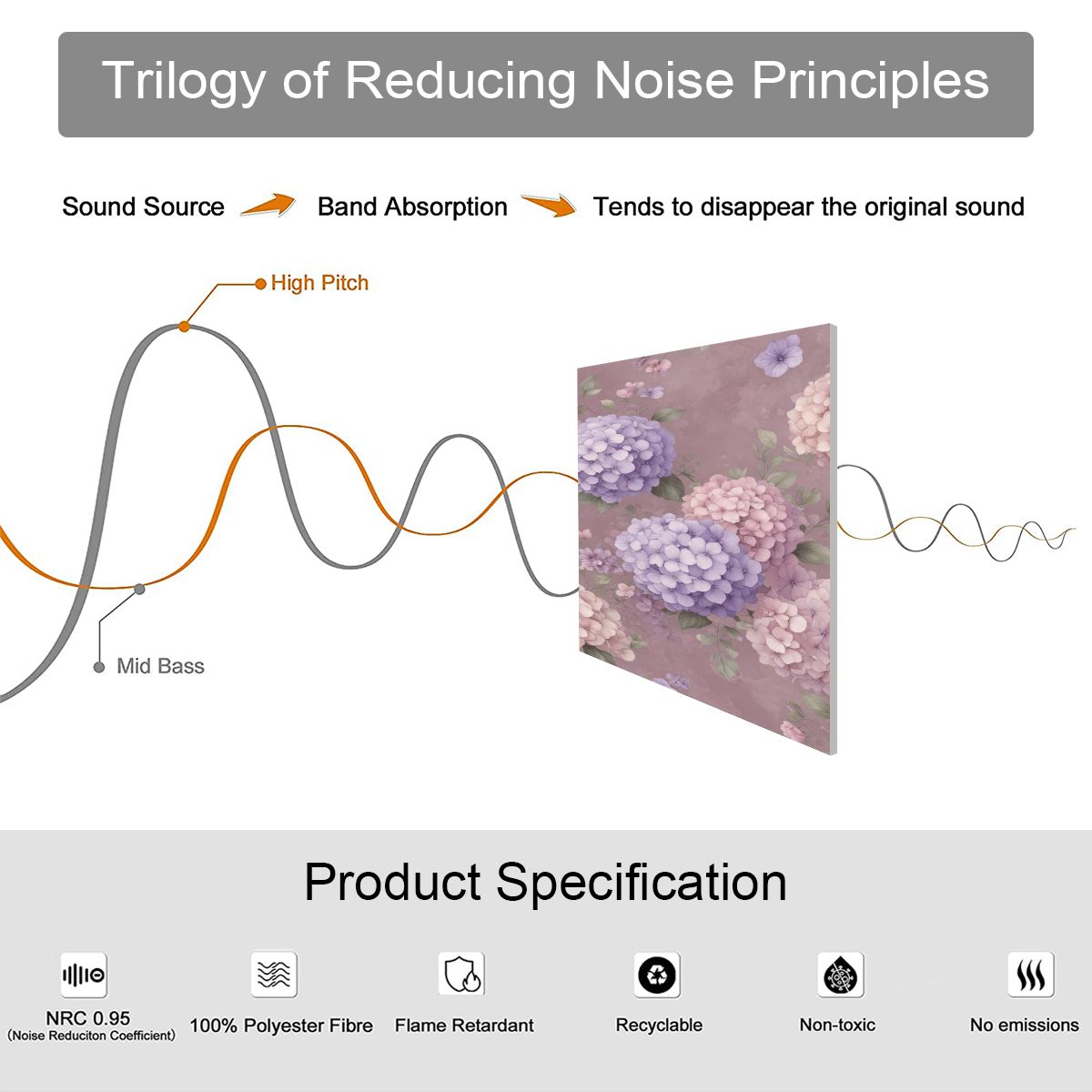 Trilogy of Reducing Noise Principles

Sound Source Band Absorption Tends to disappear the original sound

High Pitch

Mid Bass

Product Specification

NRC 0.95
(Noise Reduciton Coefficient)

100% Polyester Fibre

Flame Retardant

Recyclable

Non-toxic

No emissions